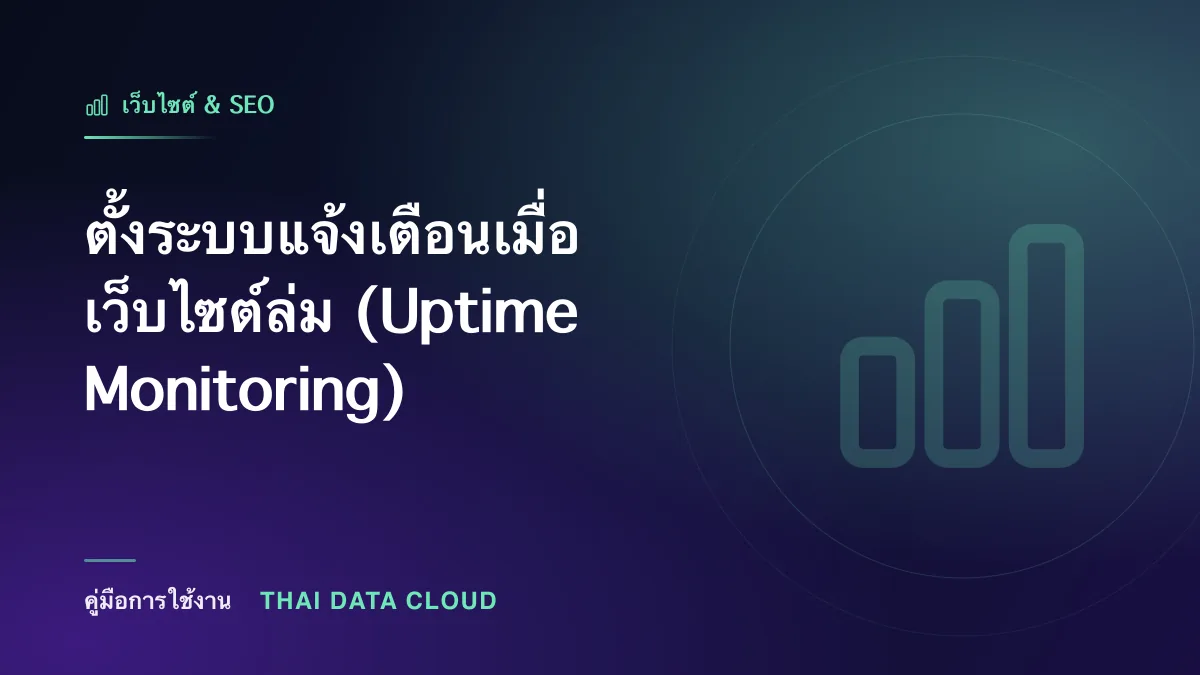 เว็บไซต์ & SEO

ตั้งระบบแจ้งเตือนเมื่อเว็บไซต์ล่ม (Uptime Monitoring)

คู่มือการใช้งาน THAI DATA CLOUD